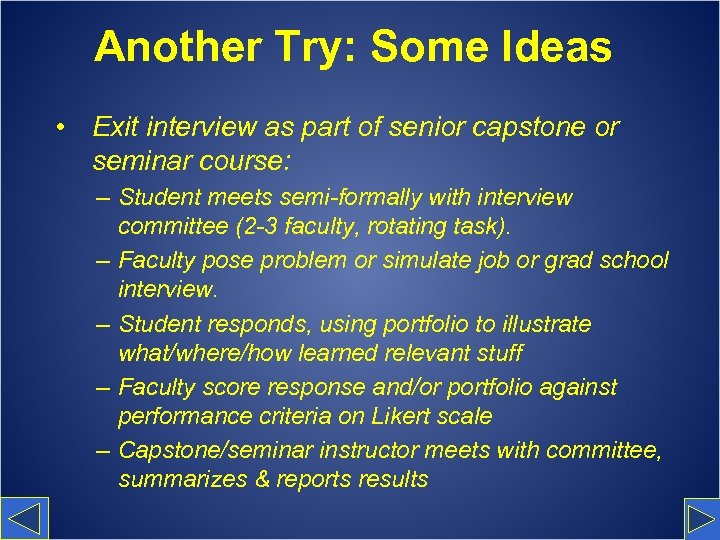 Another Try: Some Ideas

• Exit interview as part of senior capstone or seminar course:

– Student meets semi-formally with interview committee (2-3 faculty, rotating task).

– Faculty pose problem or simulate job or grad school interview.

– Student responds, using portfolio to illustrate what/where/how learned relevant stuff

– Faculty score response and/or portfolio against performance criteria on Likert scale

– Capstone/seminar instructor meets with committee, summarizes & reports results